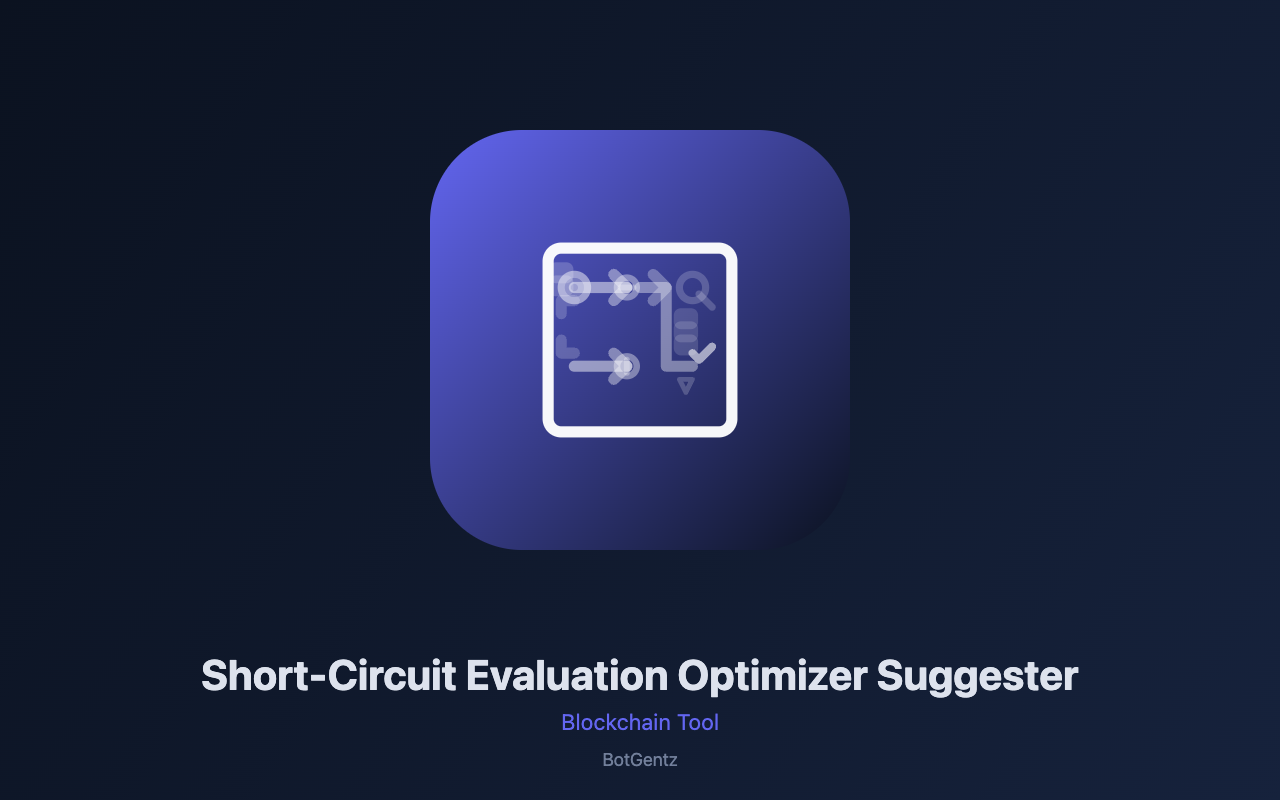 Short-Circuit Evaluation Optimizer Suggester

Blockchain Tool

BotGentz